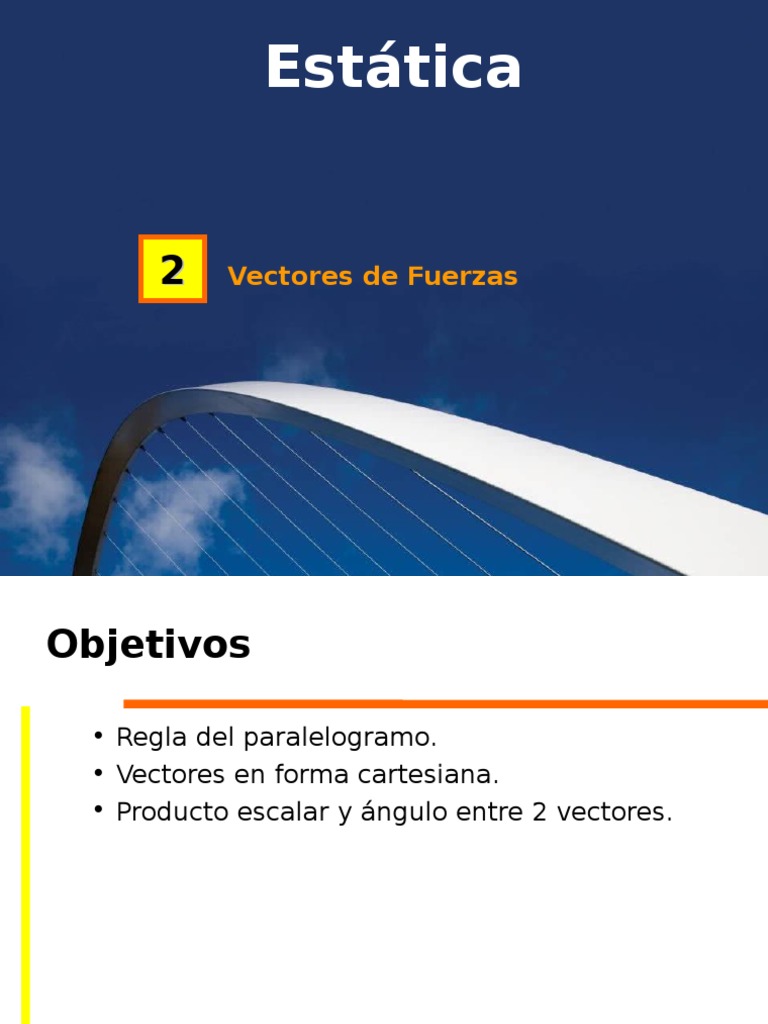 Estática

2

Vectores de Fuerzas

Objetivos

• Regla del paralelogramo.
• Vectores en forma cartesiana.
• Producto escalar y ángulo entre 2 vectores.